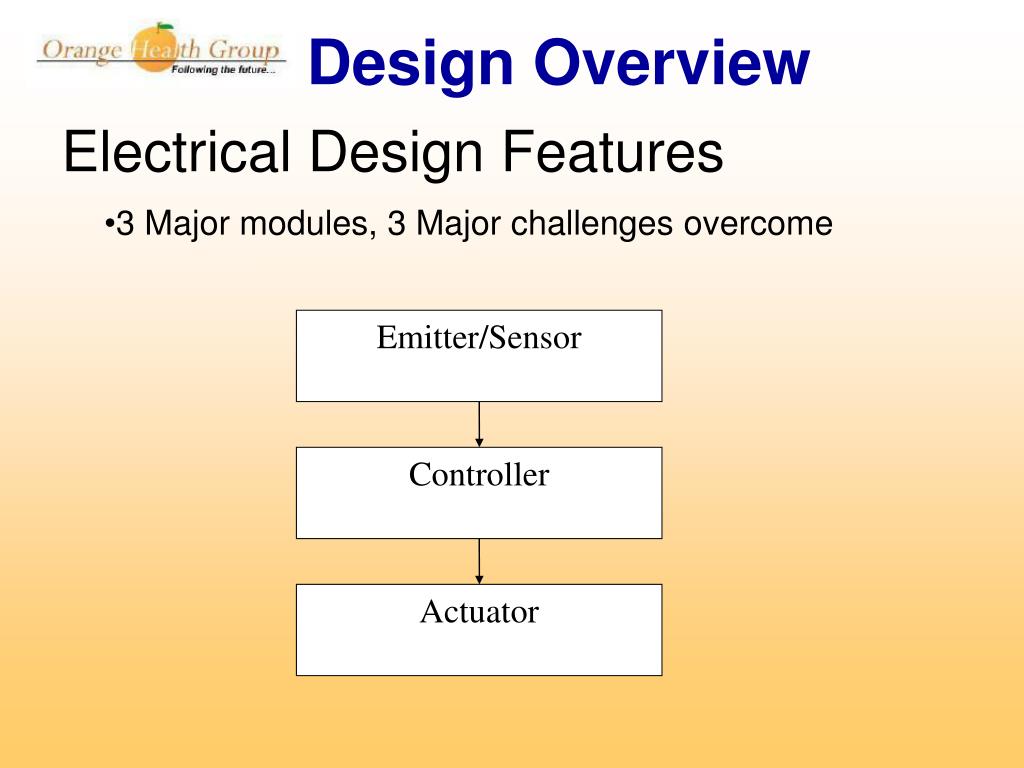 Orange Health Group
Following the future...

Design Overview

Electrical Design Features

•3 Major modules, 3 Major challenges overcome

Emitter/Sensor

Controller

Actuator